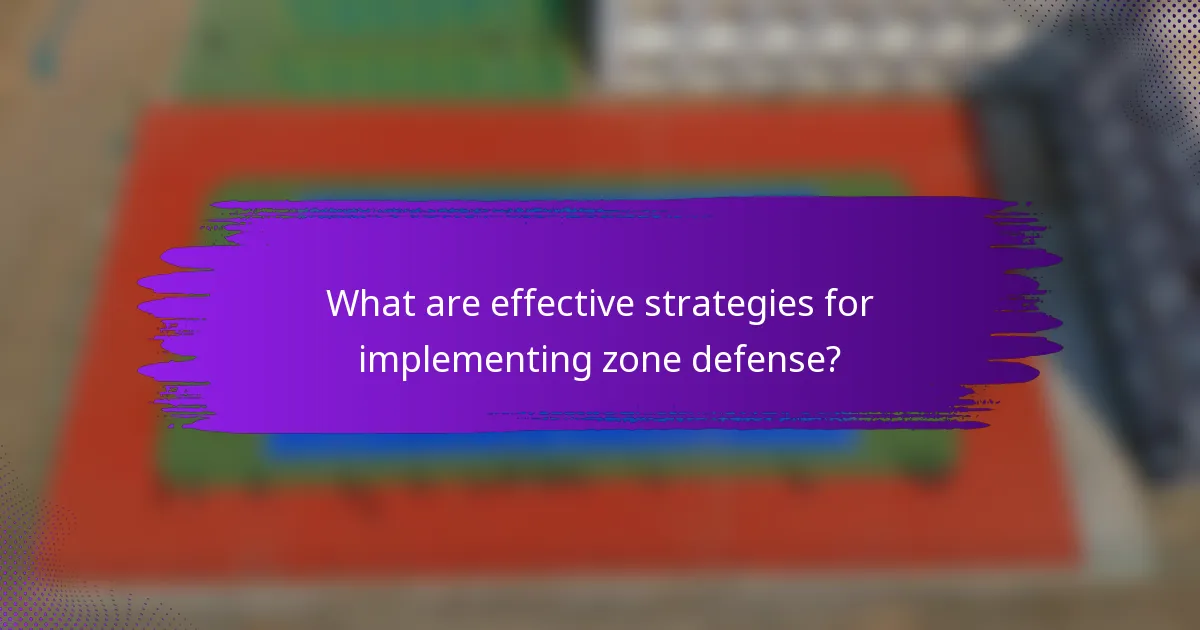 What are effective strategies for implementing zone defense?